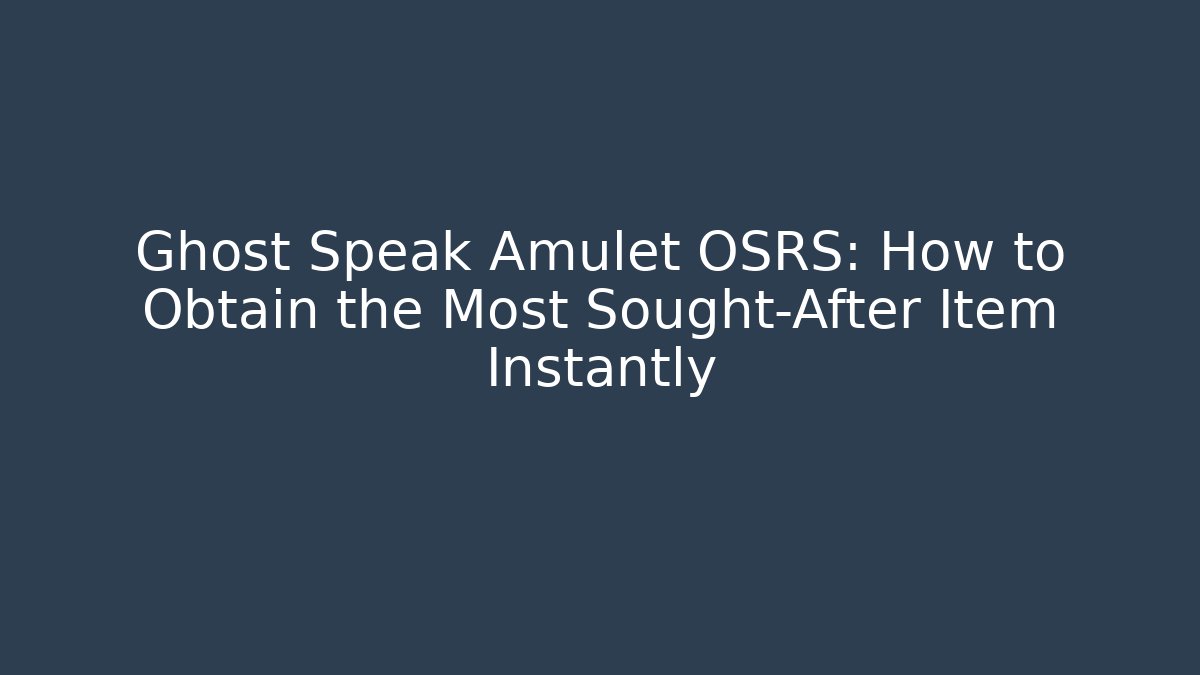 Ghost Speak Amulet OSRS: How to Obtain the Most Sought-After Item Instantly